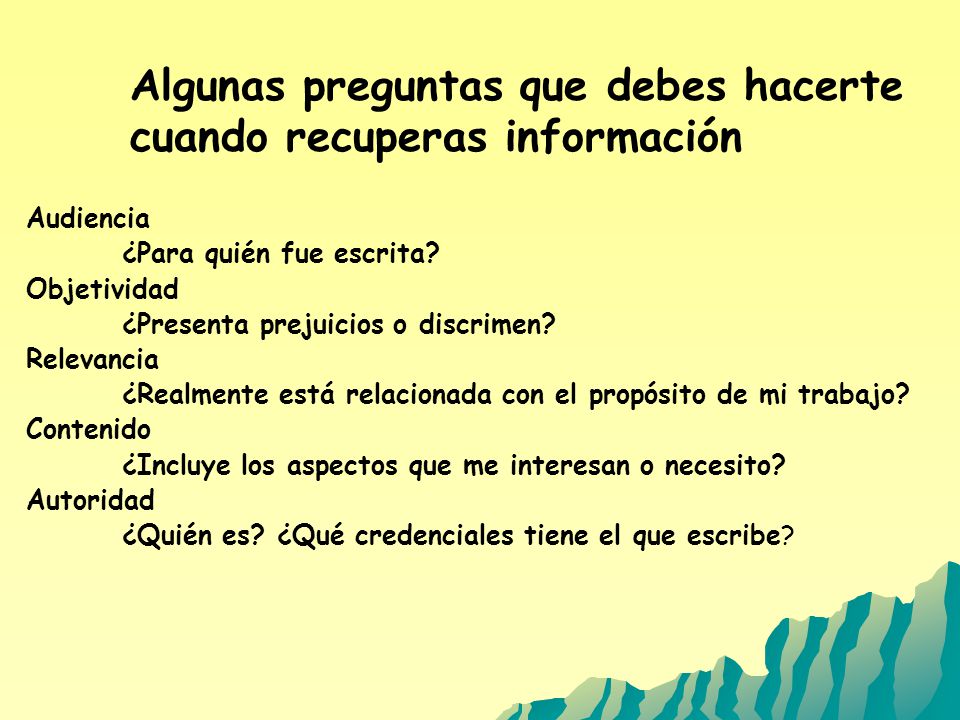 Algunas preguntas que debes hacerte cuando recuperas información

Audiencia
¿Para quién fue escrita?
Objetividad
¿Presenta prejuicios o discrimen?
Relevancia
¿Realmente está relacionada con el propósito de mi trabajo?
Contenido
¿Incluye los aspectos que me interesan o necesito?
Autoridad
¿Quién es? ¿Qué credenciales tiene el que escribe?